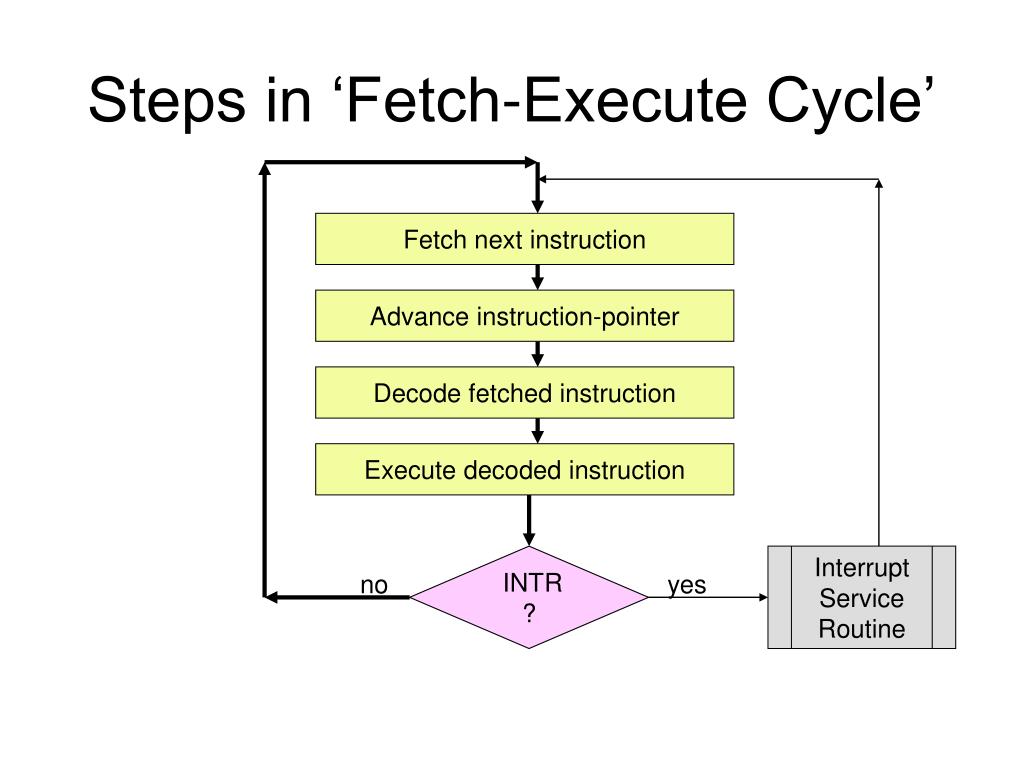 Steps in ‘Fetch-Execute Cycle’

Fetch next instruction

Advance instruction-pointer

Decode fetched instruction

Execute decoded instruction

no

INTR
?

yes

Interrupt
Service
Routine